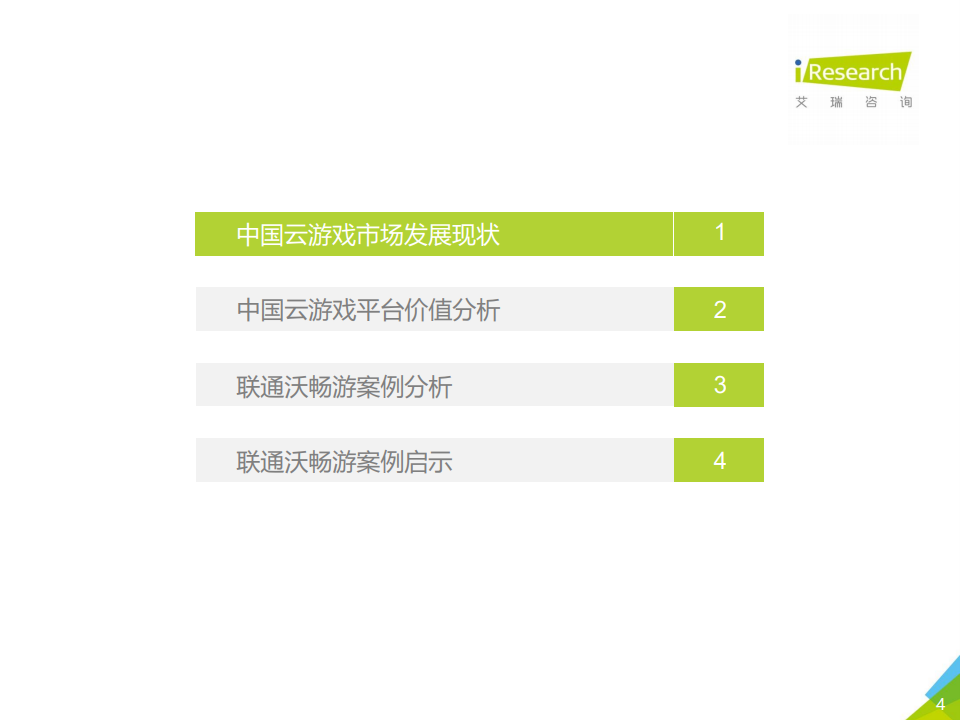 iResearch
艾 瑞 咨 询

中国云游戏市场发展现状 1

中国云游戏平台价值分析 2

联通沃畅游案例分析 3

联通沃畅游案例启示 4

4